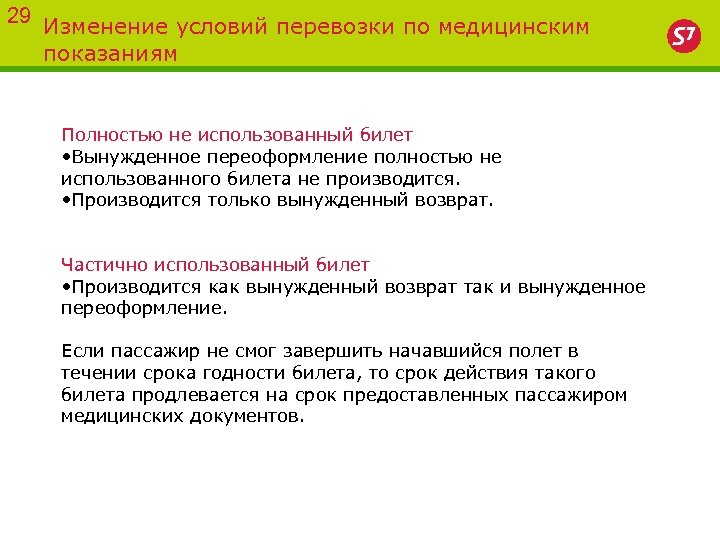 29

Изменение условий перевозки по медицинским показаниям

S7

Полностью не использованный билет
•Вынужденное переоформление полностью не использованного билета не производится.
•Производится только вынужденный возврат.

Частично использованный билет
•Производится как вынужденный возврат так и вынужденное переоформление.

Если пассажир не смог завершить начавшийся полет в течении срока годности билета, то срок действия такого билета продлевается на срок предоставленных пассажиром медицинских документов.